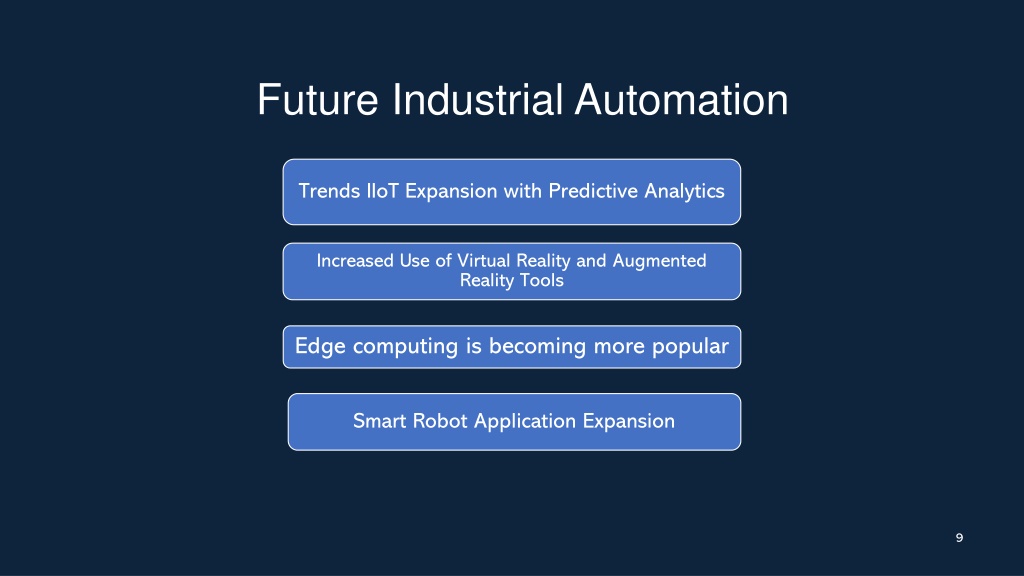 Future Industrial Automation

Trends IIoT Expansion with Predictive Analytics

Increased Use of Virtual Reality and Augmented Reality Tools

Edge computing is becoming more popular

Smart Robot Application Expansion

9